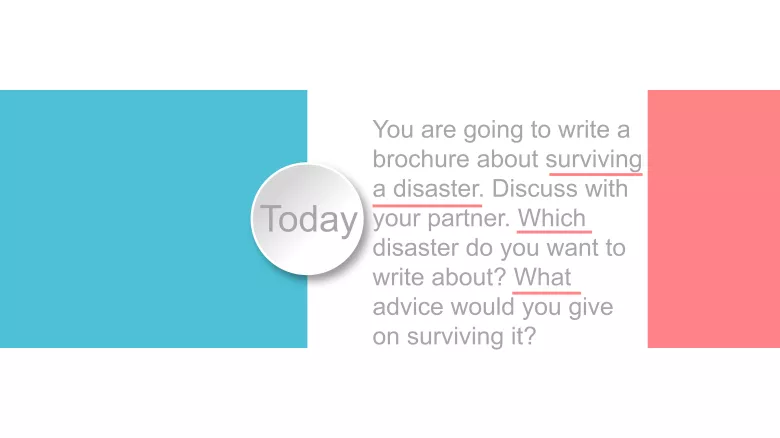 Today

You are going to write a brochure about surviving a disaster. Discuss with your partner. Which disaster do you want to write about? What advice would you give on surviving it?